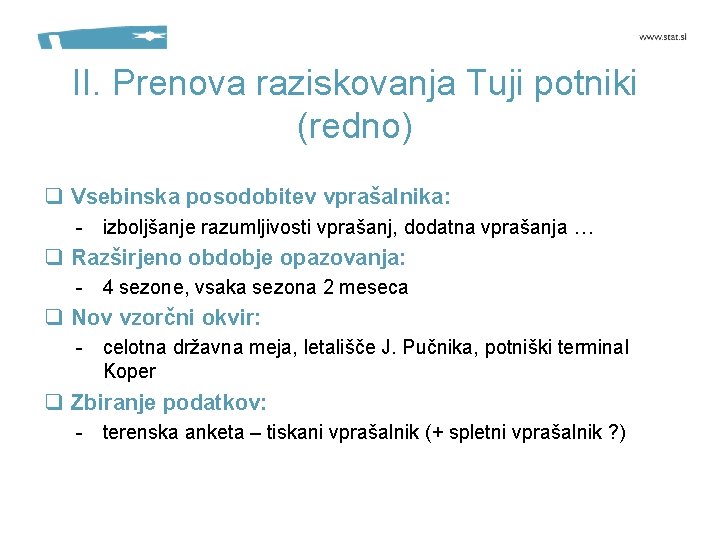 www.stat.si

II. Prenova raziskovanja Tuji potniki (redno)

❑ Vsebinska posodobitev vprašalnika:

- izboljšanje razumljivosti vprašanj, dodatna vprašanja …

❑ Razširjeno obdobje opazovanja:

- 4 sezone, vsaka sezona 2 meseca

❑ Nov vzorčni okvir:

- celotna državna meja, letališče J. Pučnika, potniški terminal Koper

❑ Zbiranje podatkov:

- terenska anketa – tiskani vprašalnik (+ spletni vprašalnik ?)